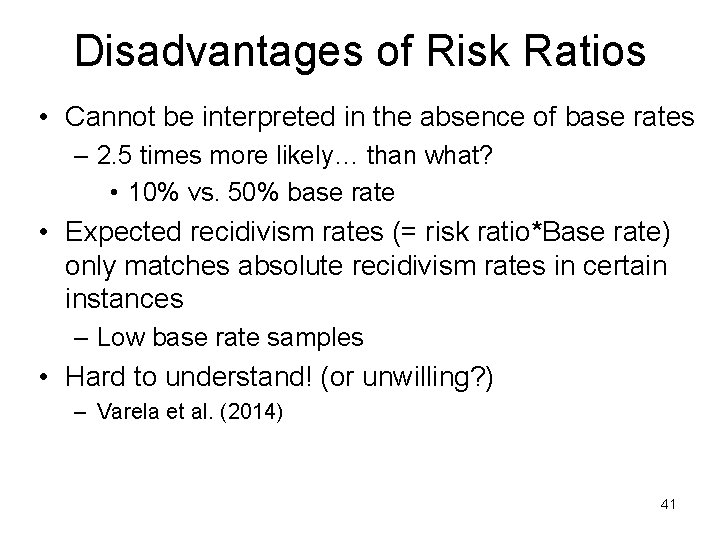 Disadvantages of Risk Ratios

• Cannot be interpreted in the absence of base rates
– 2.5 times more likely… than what?
• 10% vs. 50% base rate
• Expected recidivism rates (= risk ratio*Base rate) only matches absolute recidivism rates in certain instances
– Low base rate samples
• Hard to understand! (or unwilling?)
– Varela et al. (2014)

41